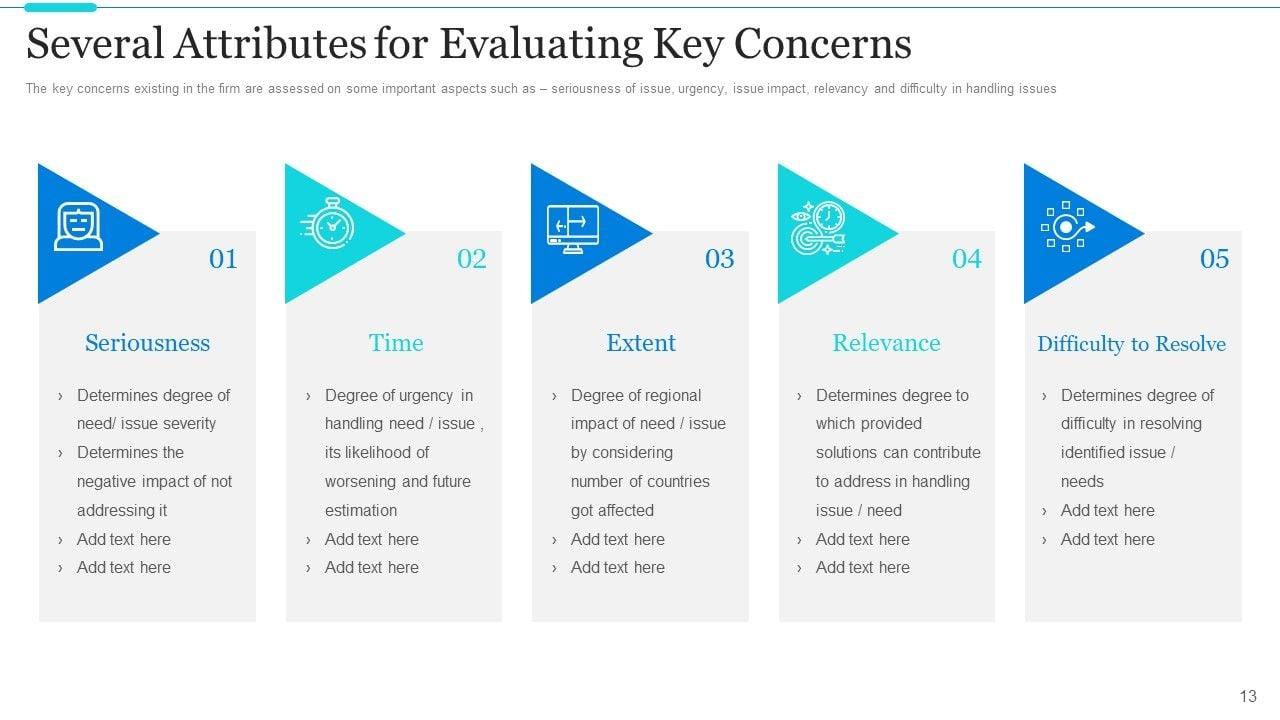 Several Attributes for Evaluating Key Concerns

The key concerns existing in the firm are assessed on some important aspects such as – seriousness of issue, urgency, issue impact, relevancy and difficulty in handling issues

01

Seriousness

› Determines degree of need/ issue severity
› Determines the negative impact of not addressing it
› Add text here
› Add text here

02

Time

› Degree of urgency in handling need / issue , its likelihood of worsening and future estimation
› Add text here
› Add text here

03

Extent

› Degree of regional impact of need / issue by considering number of countries got affected
› Add text here
› Add text here

04

Relevance

› Determines degree to which provided solutions can contribute to address in handling issue / need
› Add text here
› Add text here

05

Difficulty to Resolve

› Determines degree of difficulty in resolving identified issue / needs
› Add text here
› Add text here

13